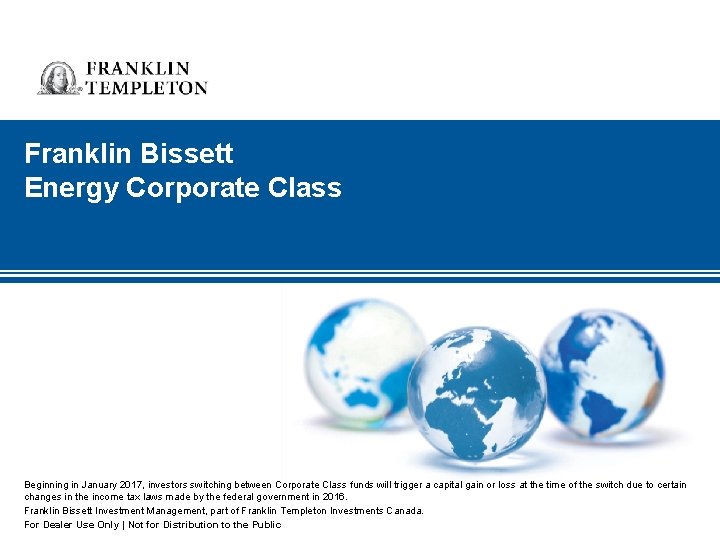 FRANKLIN TEMPLETON

Franklin Bissett
Energy Corporate Class

Beginning in January 2017, investors switching between Corporate Class funds will trigger a capital gain or loss at the time of the switch due to certain changes in the income tax laws made by the federal government in 2016.

Franklin Bissett Investment Management, part of Franklin Templeton Investments Canada.

For Dealer Use Only | Not for Distribution to the Public